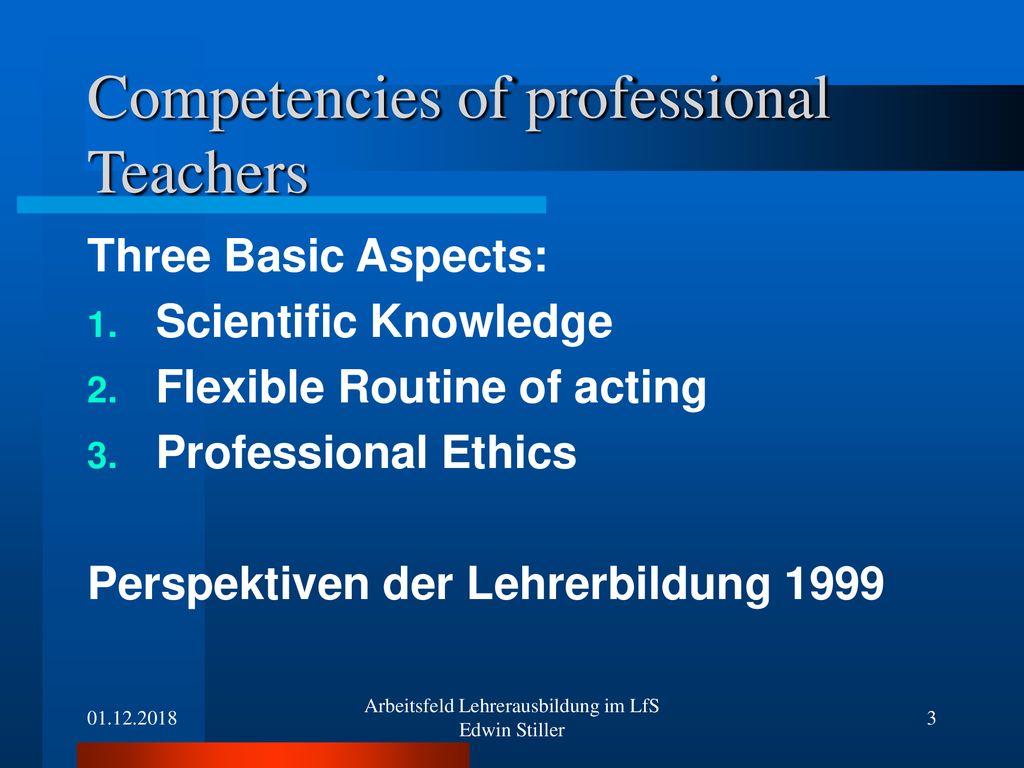 Competencies of professional Teachers

Three Basic Aspects:
1. Scientific Knowledge
2. Flexible Routine of acting
3. Professional Ethics

Perspektiven der Lehrerbildung 1999

01.12.2018

Arbeitsfeld Lehrerausbildung im LfS
Edwin Stiller

3